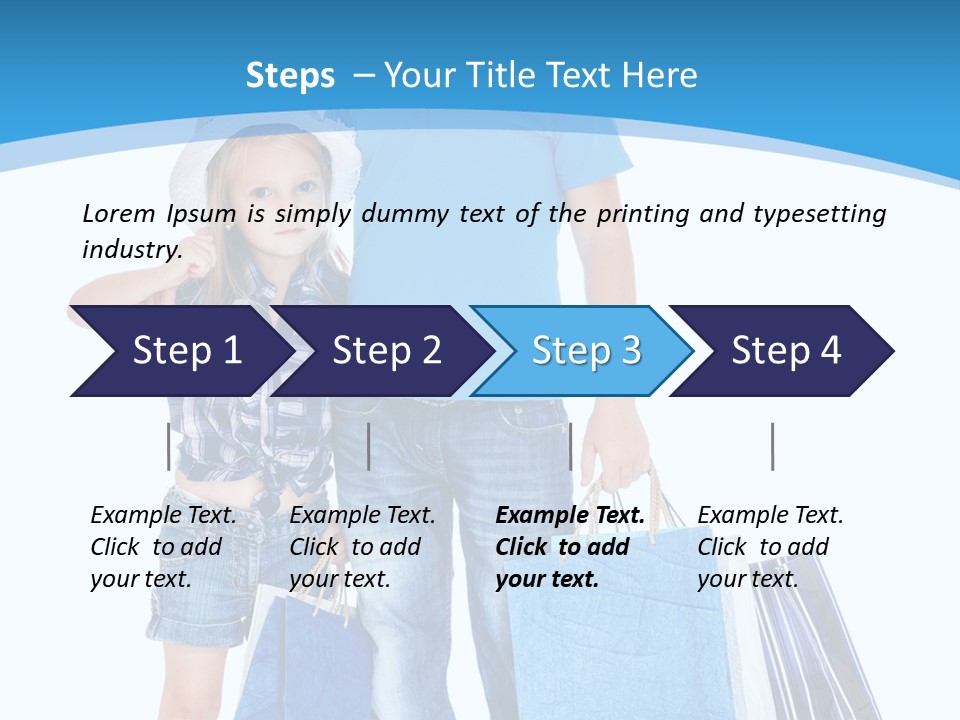 Steps – Your Title Text Here

Lorem Ipsum is simply dummy text of the printing and typesetting industry.

Step 1

Step 2

Step 3

Step 4

Example Text. Click to add your text.

Example Text. Click to add your text.

Example Text. Click to add your text.

Example Text. Click to add your text.